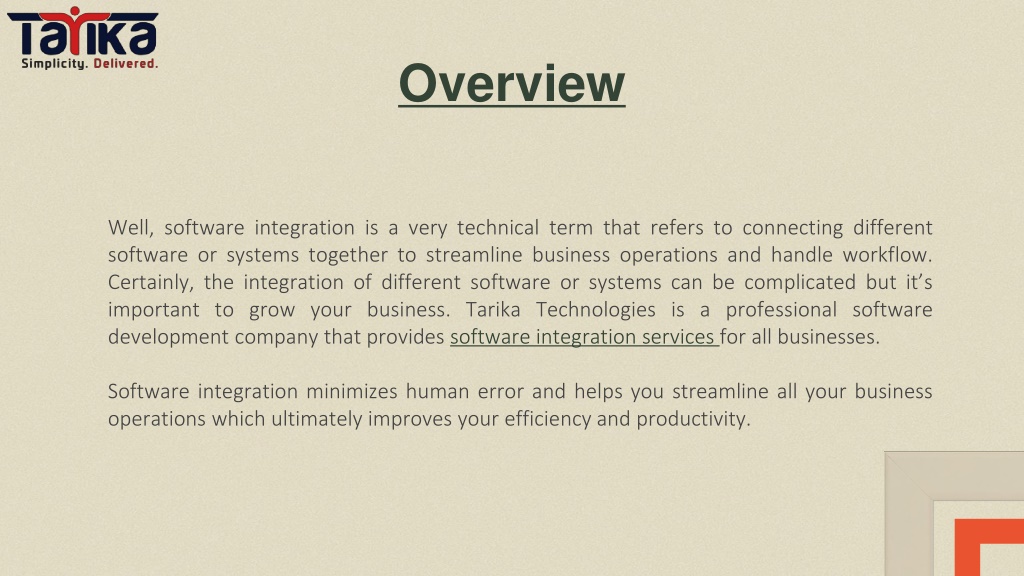 Tarika
Simplicity. Delivered.

Overview

Well, software integration is a very technical term that refers to connecting different software or systems together to streamline business operations and handle workflow. Certainly, the integration of different software or systems can be complicated but it's important to grow your business. Tarika Technologies is a professional software development company that provides software integration services for all businesses.

Software integration minimizes human error and helps you streamline all your business operations which ultimately improves your efficiency and productivity.